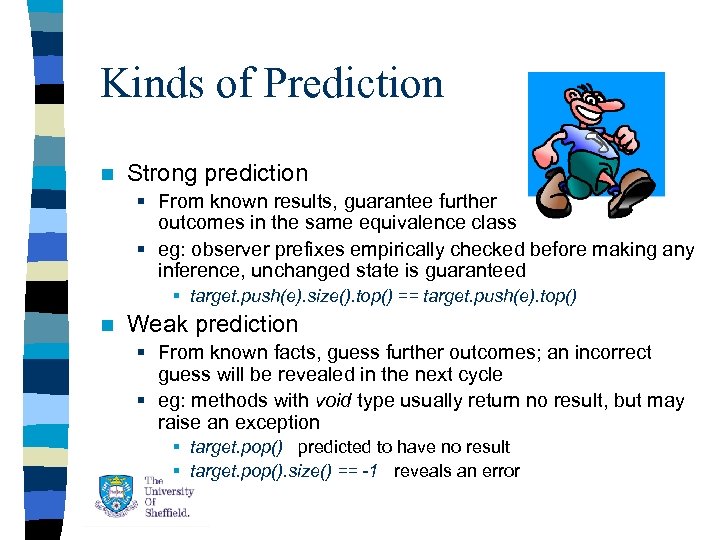 Kinds of Prediction

Strong prediction

From known results, guarantee further outcomes in the same equivalence class

eg: observer prefixes empirically checked before making any inference, unchanged state is guaranteed

target.push(e).size().top() == target.push(e).top()

Weak prediction

From known facts, guess further outcomes; an incorrect guess will be revealed in the next cycle

eg: methods with void type usually return no result, but may raise an exception

target.pop() predicted to have no result

target.pop().size() == -1 reveals an error

The University Of Sheffield.